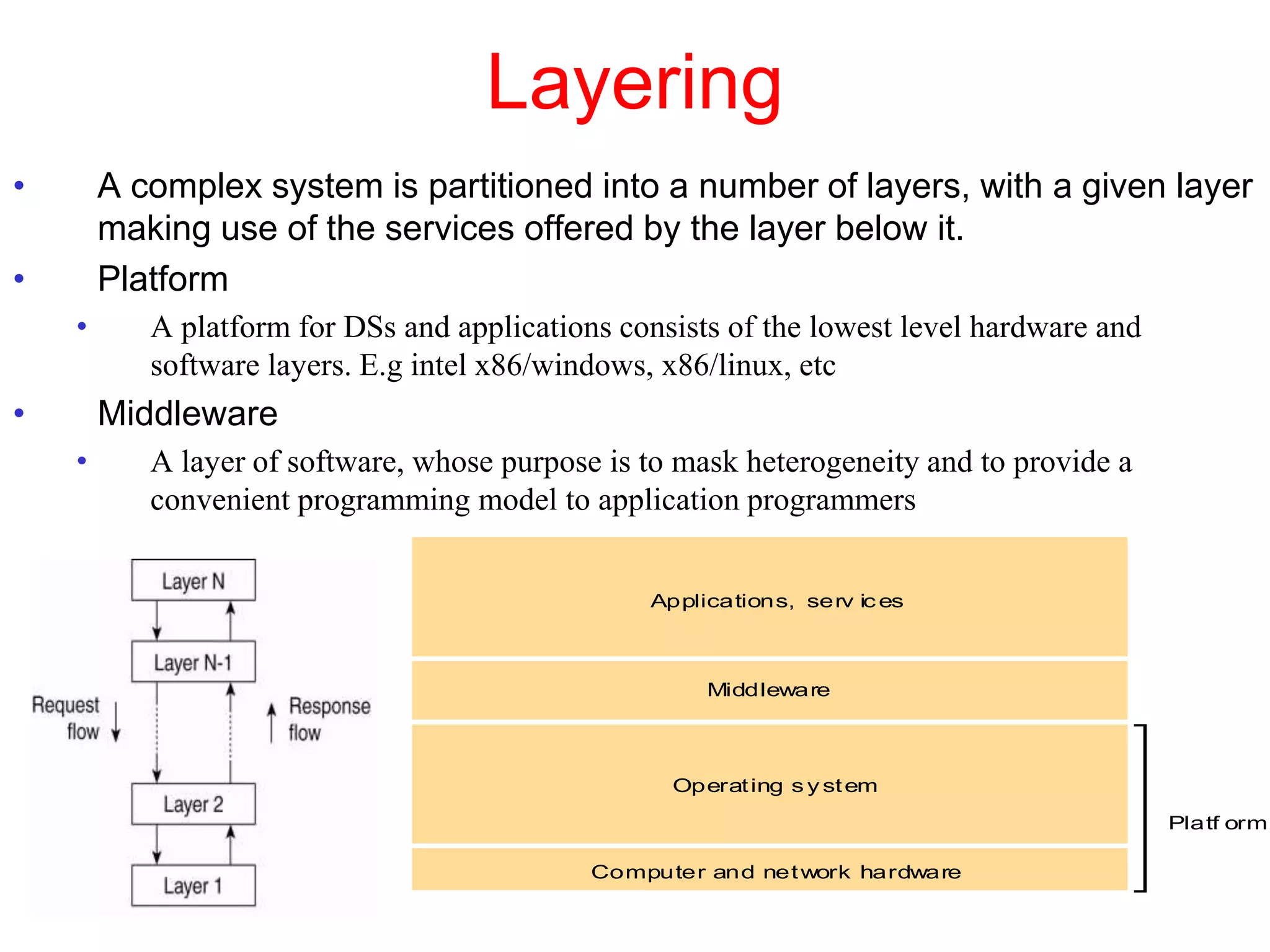 Layering

• A complex system is partitioned into a number of layers, with a given layer making use of the services offered by the layer below it.

• Platform

• A platform for DSs and applications consists of the lowest level hardware and software layers. E.g intel x86/windows, x86/linux, etc

• Middleware

• A layer of software, whose purpose is to mask heterogeneity and to provide a convenient programming model to application programmers

Layer N

Layer N-1

Request flow

Response flow

Layer 2

Layer 1

Applications, services

Middleware

Operating system

Computer and network hardware

Platform